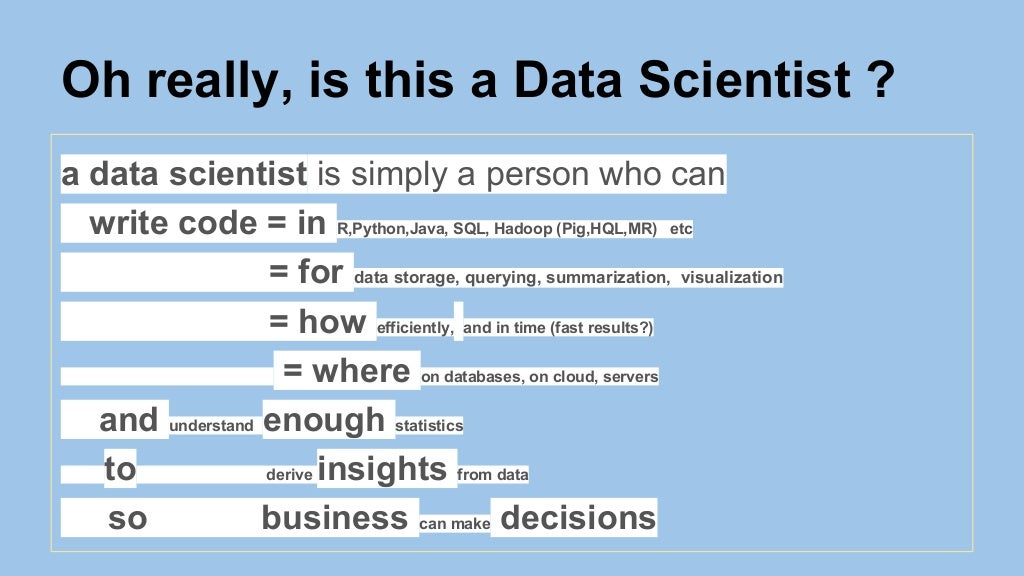 Oh really, is this a Data Scientist ?

a data scientist is simply a person who can

write code = in R,Python,Java, SQL, Hadoop (Pig,HQL,MR) etc

= for data storage, querying, summarization, visualization

= how efficiently, and in time (fast results?)

= where on databases, on cloud, servers

and understand enough statistics

to derive insights from data

so business can make decisions